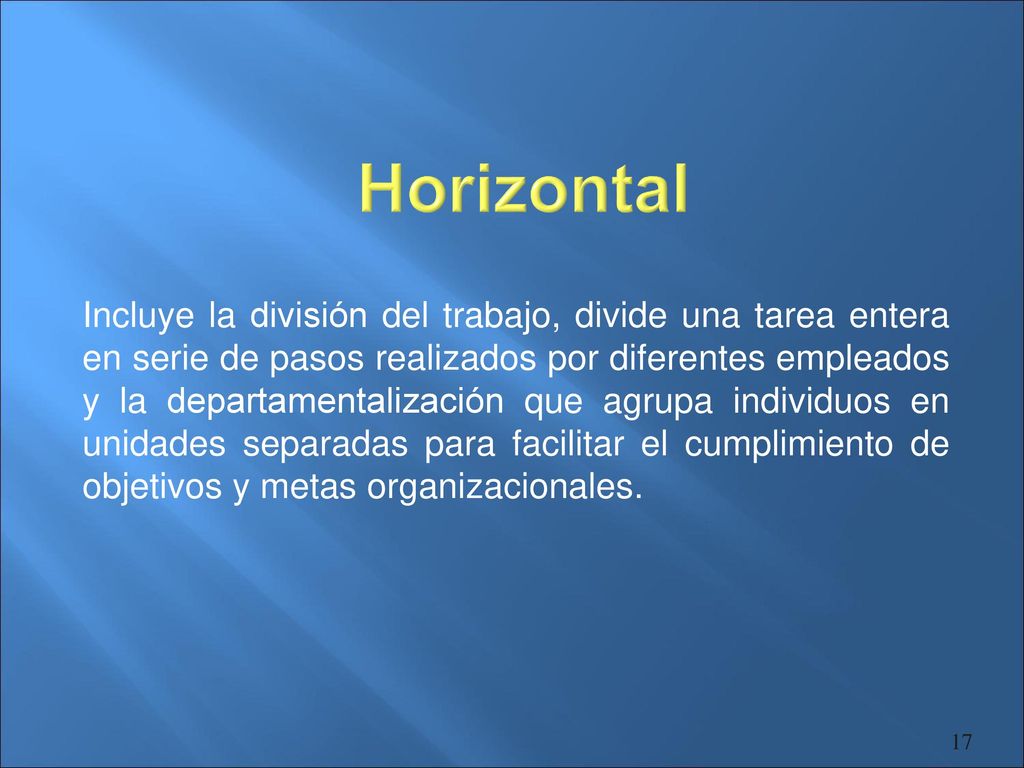 Horizontal

Incluye la división del trabajo, divide una tarea entera en serie de pasos realizados por diferentes empleados y la departamentalización que agrupa individuos en unidades separadas para facilitar el cumplimiento de objetivos y metas organizacionales.

17